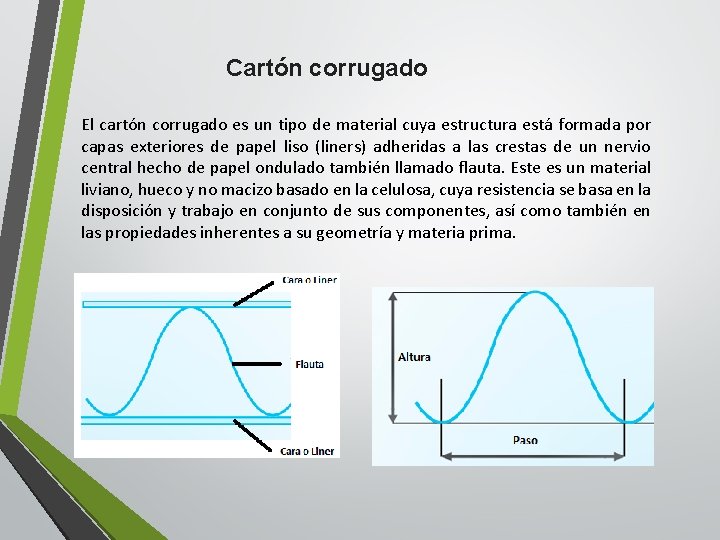 Cartón corrugado

El cartón corrugado es un tipo de material cuya estructura está formada por capas exteriores de papel liso (liners) adheridas a las crestas de un nervio central hecho de papel ondulado también llamado flauta. Este es un material liviano, hueco y no macizo basado en la celulosa, cuya resistencia se basa en la disposición y trabajo en conjunto de sus componentes, así como también en las propiedades inherentes a su geometría y materia prima.

Cara o Liner
Flauta
Cara o Liner

Altura
Paso